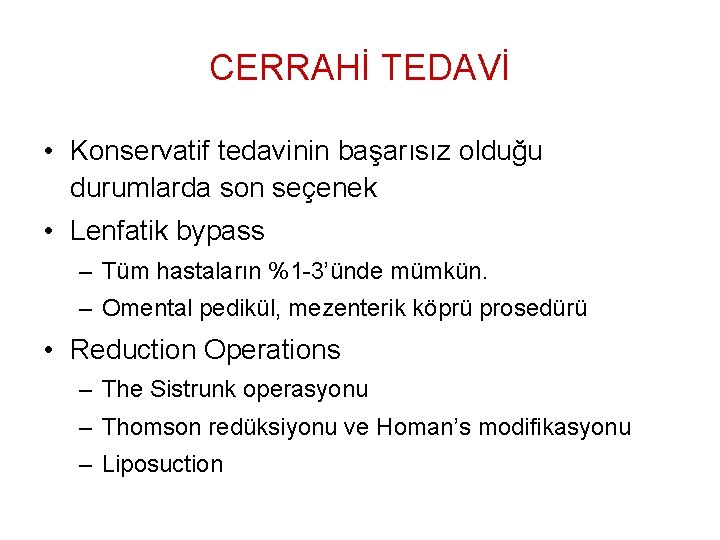 CERRAHİ TEDAVİ

• Konservatif tedavinin başarısız olduğu durumlarda son seçenek
• Lenfatik bypass
– Tüm hastaların %1-3'ünde mümkün.
– Omental pedikül, mezenterik köprü prosedürü
• Reduction Operations
– The Sistrunk operasyonu
– Thomson redüksiyonu ve Homan's modifikasyonu
– Liposuction